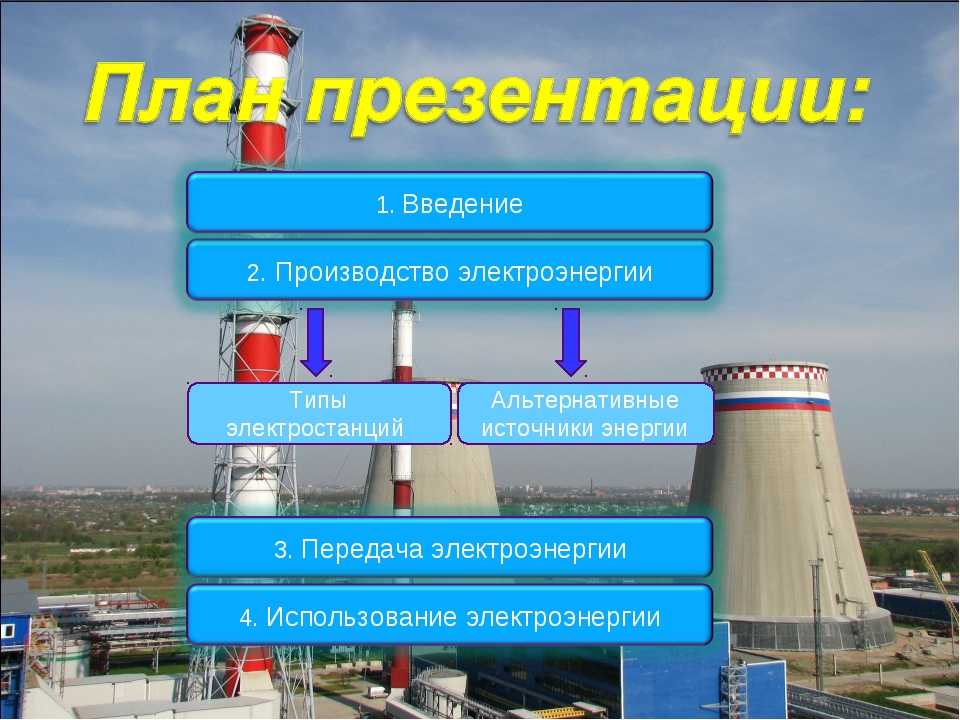 План презентации:

1. Введение

2. Производство электроэнергии

Типы электростанций

Альтернативные источники энергии

3. Передача электроэнергии

4. Использование электроэнергии